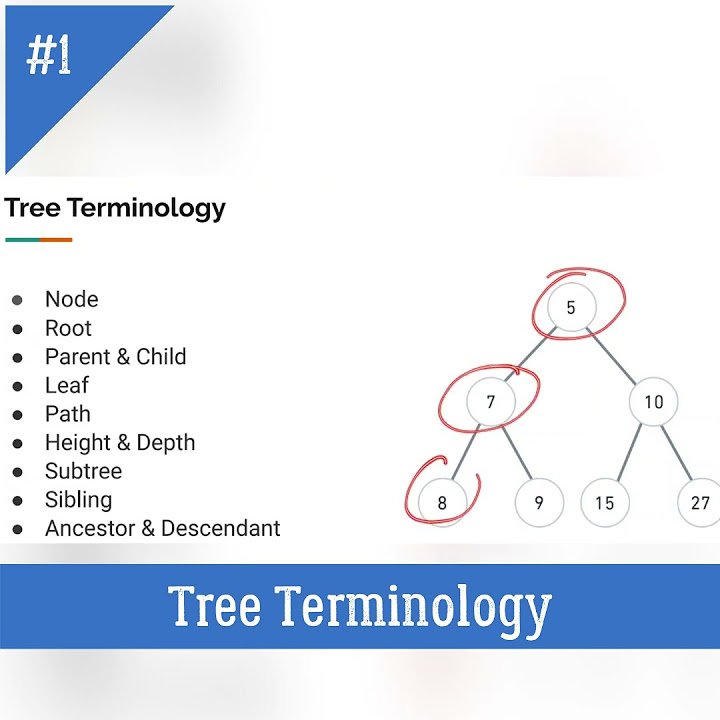 #1

Tree Terminology

- Node
- Root
- Parent & Child
- Leaf
- Path
- Height & Depth
- Subtree
- Sibling
- Ancestor & Descendant

5
7
10
8
9
15
27

Tree Terminology